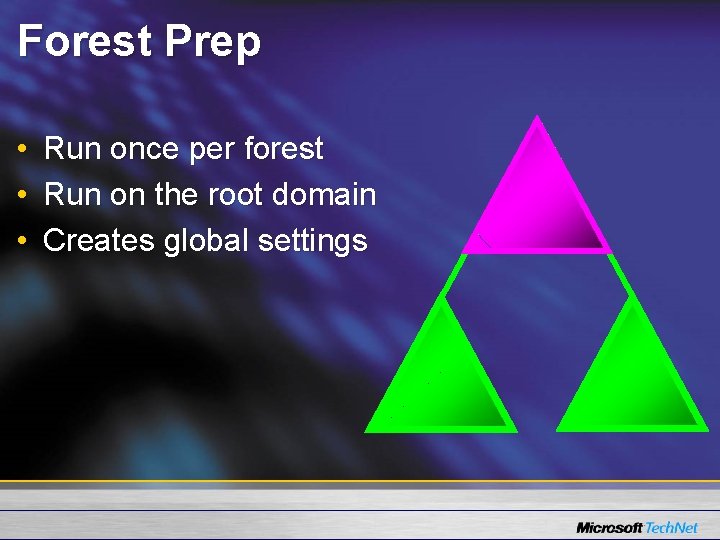 Forest Prep

• Run once per forest
• Run on the root domain
• Creates global settings

Microsoft TechNet